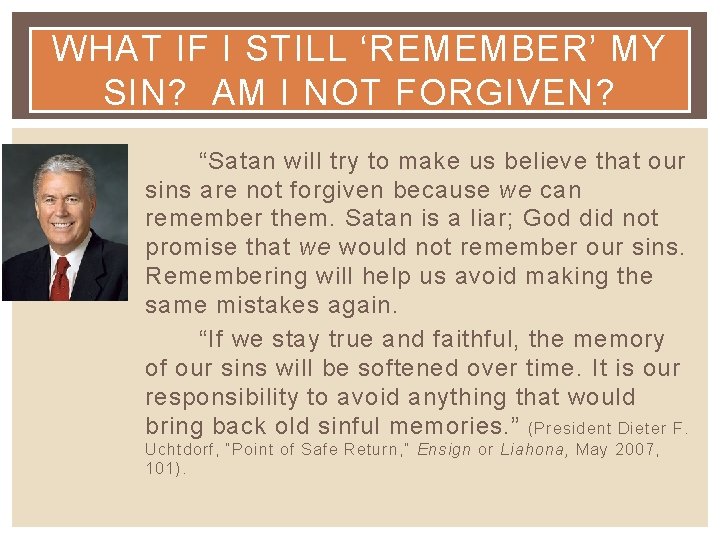 WHAT IF I STILL ‘REMEMBER’ MY SIN?  AM I NOT FORGIVEN?

“Satan will try to make us believe that our sins are not forgiven because we can remember them. Satan is a liar; God did not promise that we would not remember our sins. Remembering will help us avoid making the same mistakes again.

“If we stay true and faithful, the memory of our sins will be softened over time. It is our responsibility to avoid anything that would bring back old sinful memories.” (President Dieter F. Uchtdorf, "Point of Safe Return," Ensign or Liahona, May 2007, 101).